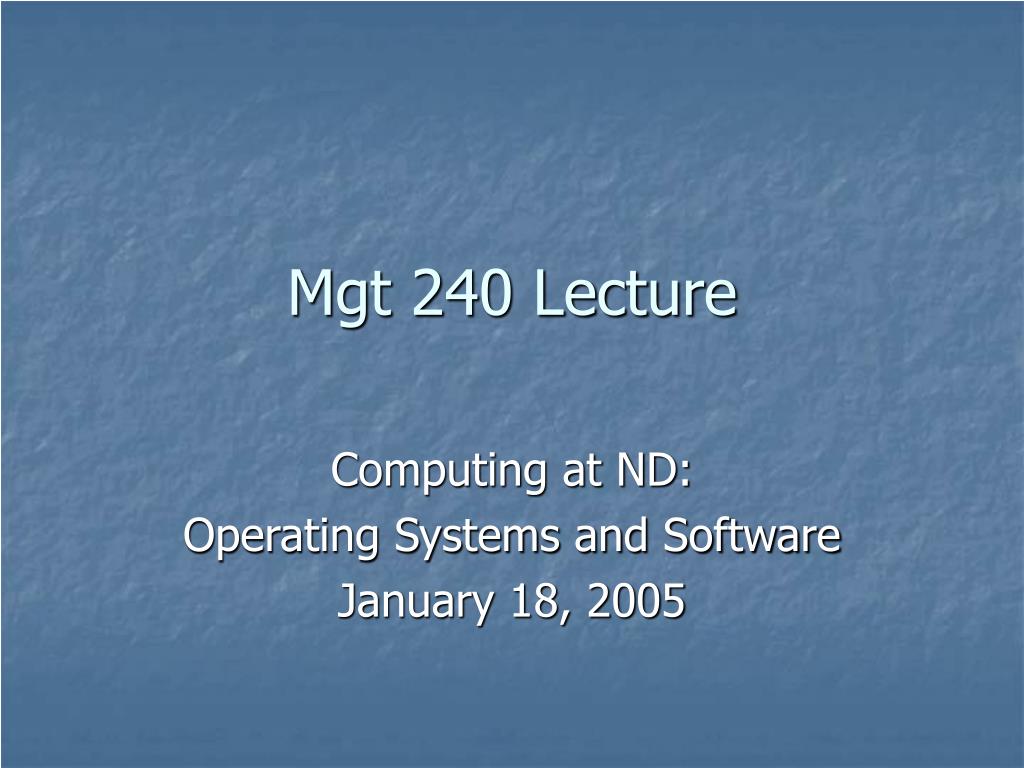 Mgt 240 Lecture

Computing at ND:
Operating Systems and Software
January 18, 2005